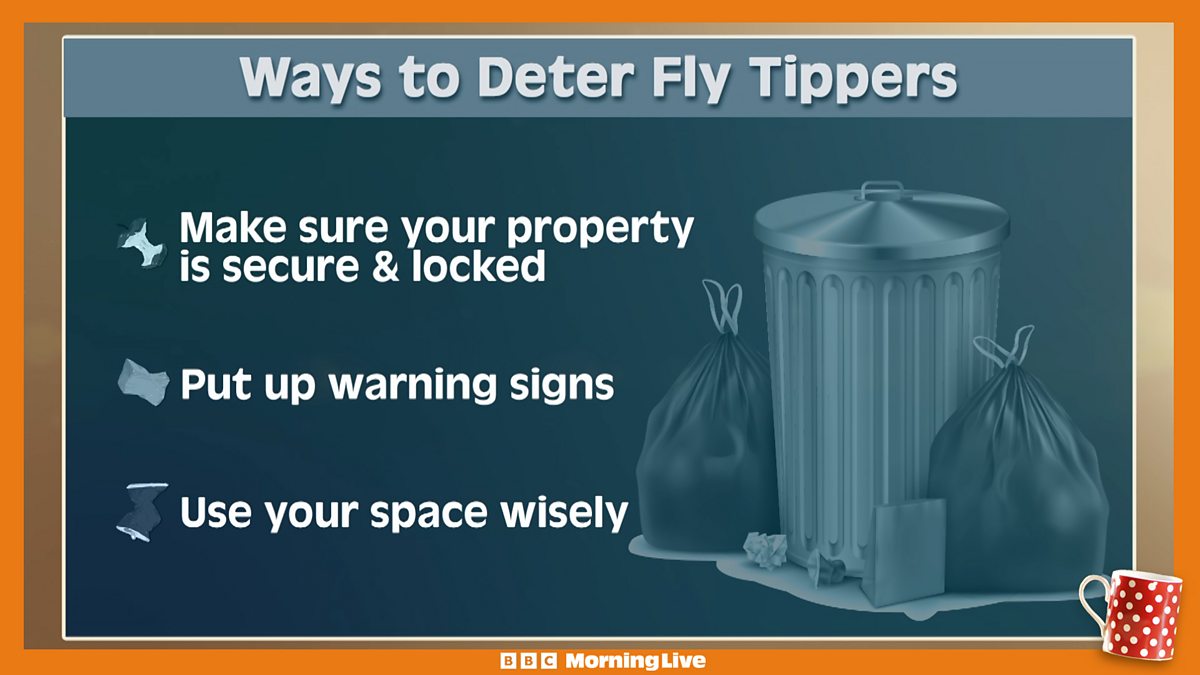 Ways to Deter Fly Tippers

Make sure your property is secure & locked

Put up warning signs

Use your space wisely

BBC Morning Live